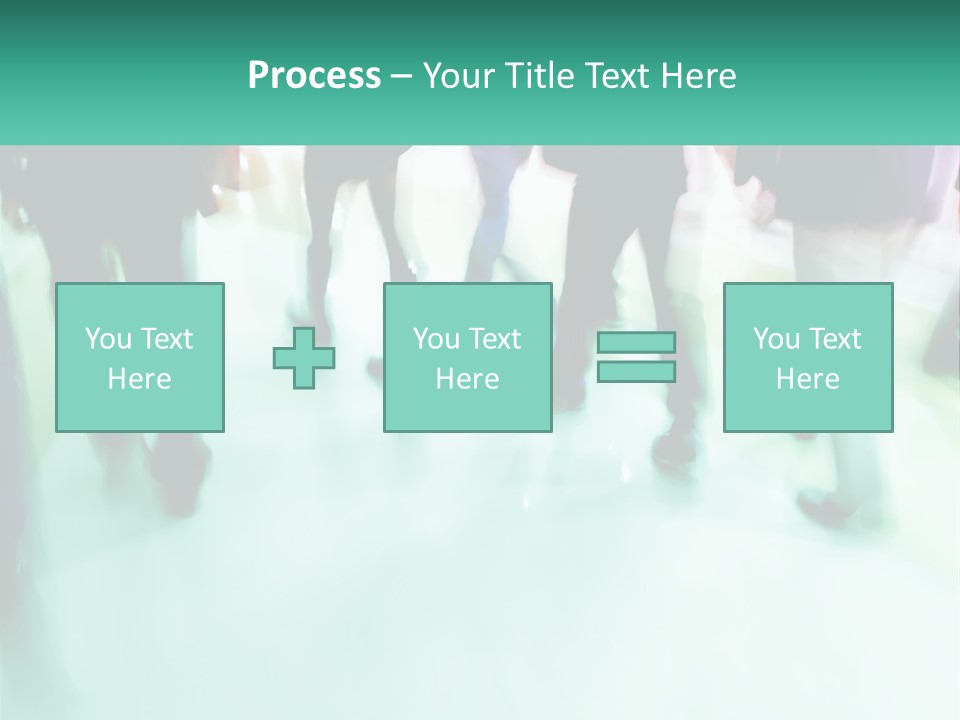 Process – Your Title Text Here

You Text Here

You Text Here

You Text Here